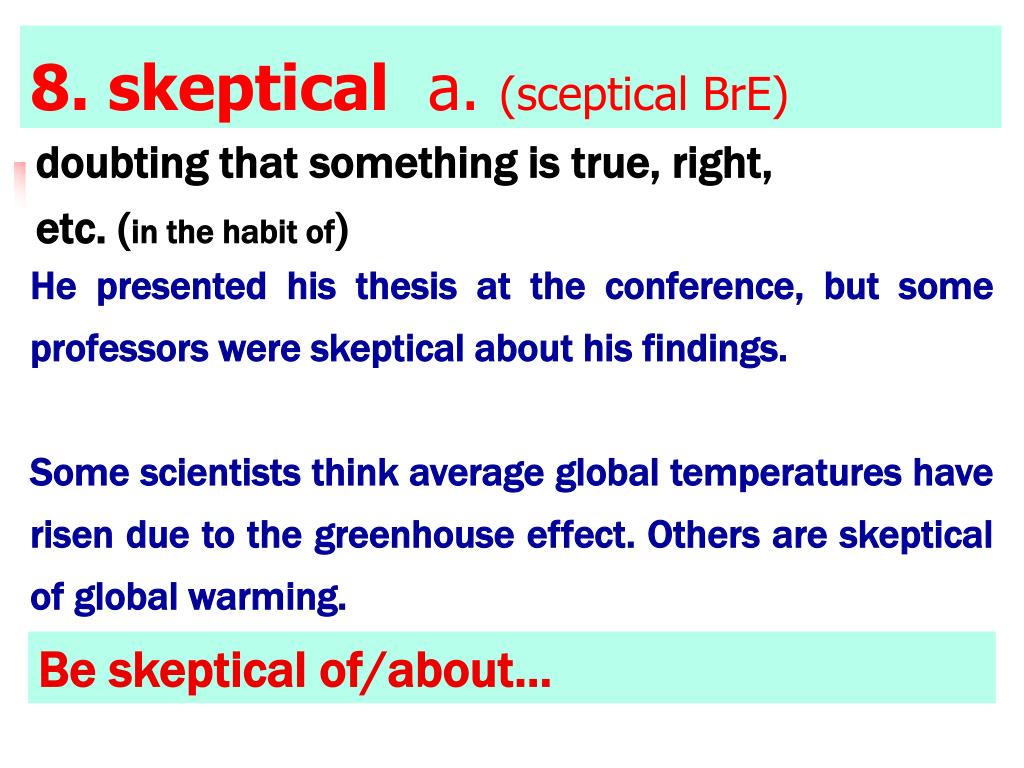 8. skeptical a. (sceptical BrE)

doubting that something is true, right, etc. (in the habit of)

He presented his thesis at the conference, but some professors were skeptical about his findings.

Some scientists think average global temperatures have risen due to the greenhouse effect. Others are skeptical of global warming.

Be skeptical of/about…